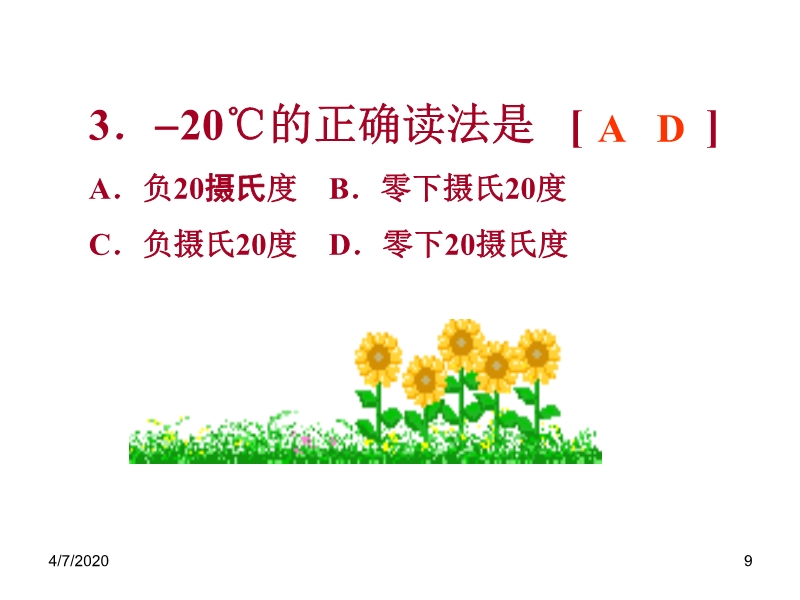 3．–20℃的正确读法是 [ A D ]

A．负20摄氏度 B．零下摄氏20度

C．负摄氏20度 D．零下20摄氏度

4/7/2020

9